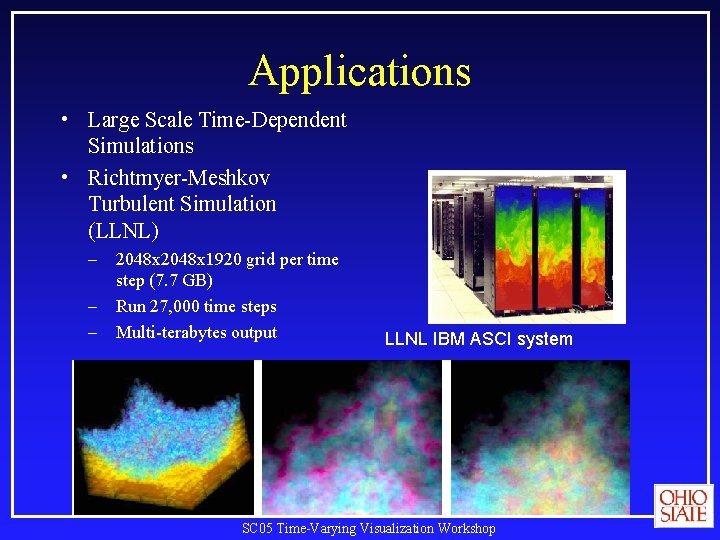 Applications

• Large Scale Time-Dependent Simulations

• Richtmyer-Meshkov Turbulent Simulation (LLNL)

– 2048x2048x1920 grid per time step (7.7 GB)

– Run 27,000 time steps

– Multi-terabytes output

LLNL IBM ASCI system

OHIO STATE

SC05 Time-Varying Visualization Workshop